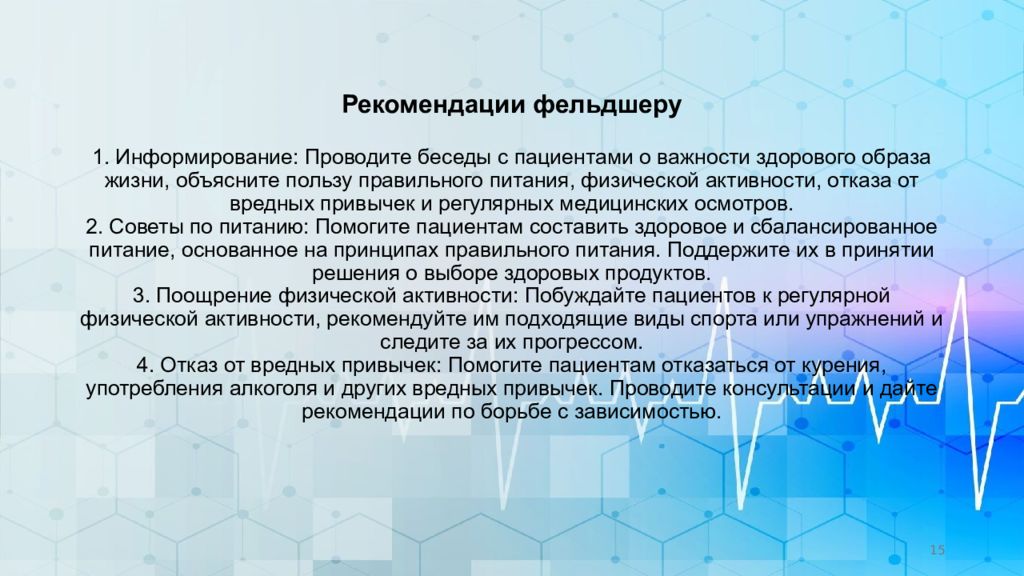 Рекомендации фельдшеру

1. Информирование: Проводите беседы с пациентами о важности здорового образа жизни, объясните пользу правильного питания, физической активности, отказа от вредных привычек и регулярных медицинских осмотров.
2. Советы по питанию: Помогите пациентам составить здоровое и сбалансированное питание, основанное на принципах правильного питания. Поддержите их в принятии решения о выборе здоровых продуктов.
3. Поощрение физической активности: Побуждайте пациентов к регулярной физической активности, рекомендуйте им подходящие виды спорта или упражнений и следите за их прогрессом.
4. Отказ от вредных привычек: Помогите пациентам отказаться от курения, употребления алкоголя и других вредных привычек. Проводите консультации и дайте рекомендации по борьбе с зависимостью.

15